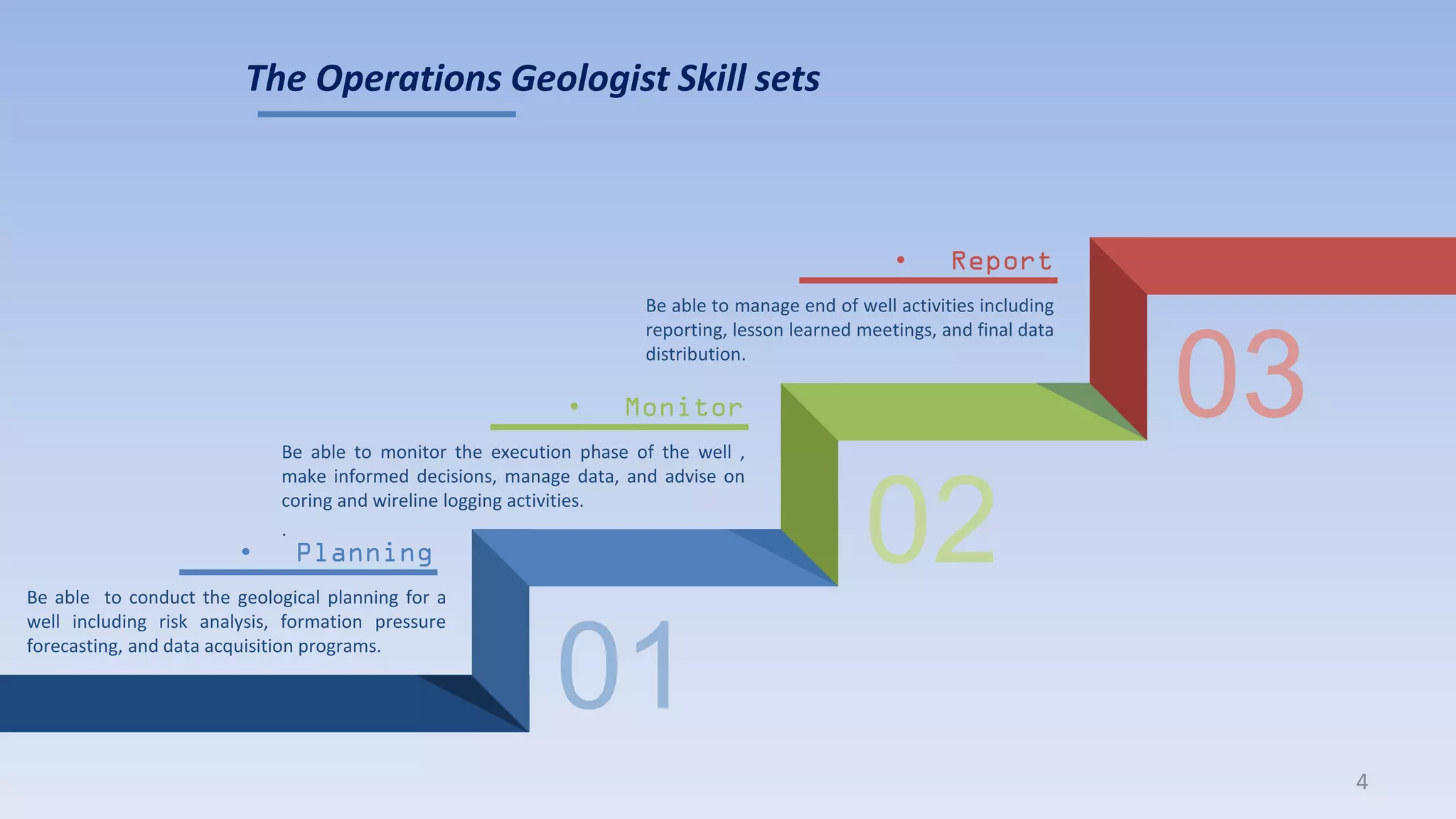 The Operations Geologist Skill sets

• Report

Be able to manage end of well activities including reporting, lesson learned meetings, and final data distribution.

03

• Monitor

Be able to monitor the execution phase of the well , make informed decisions, manage data, and advise on coring and wireline logging activities.

.

02

• Planning

Be able  to conduct the geological planning for a well including risk analysis, formation pressure forecasting, and data acquisition programs.

01

4